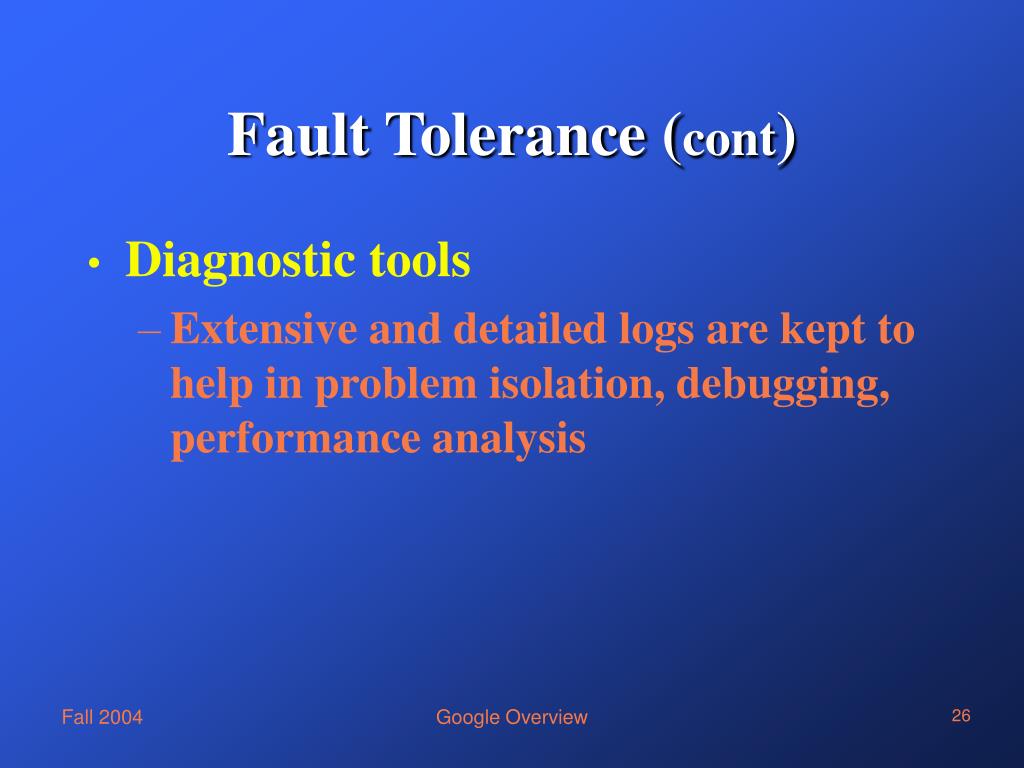 Fault Tolerance (cont)

• Diagnostic tools

– Extensive and detailed logs are kept to help in problem isolation, debugging, performance analysis

Fall 2004

Google Overview

26